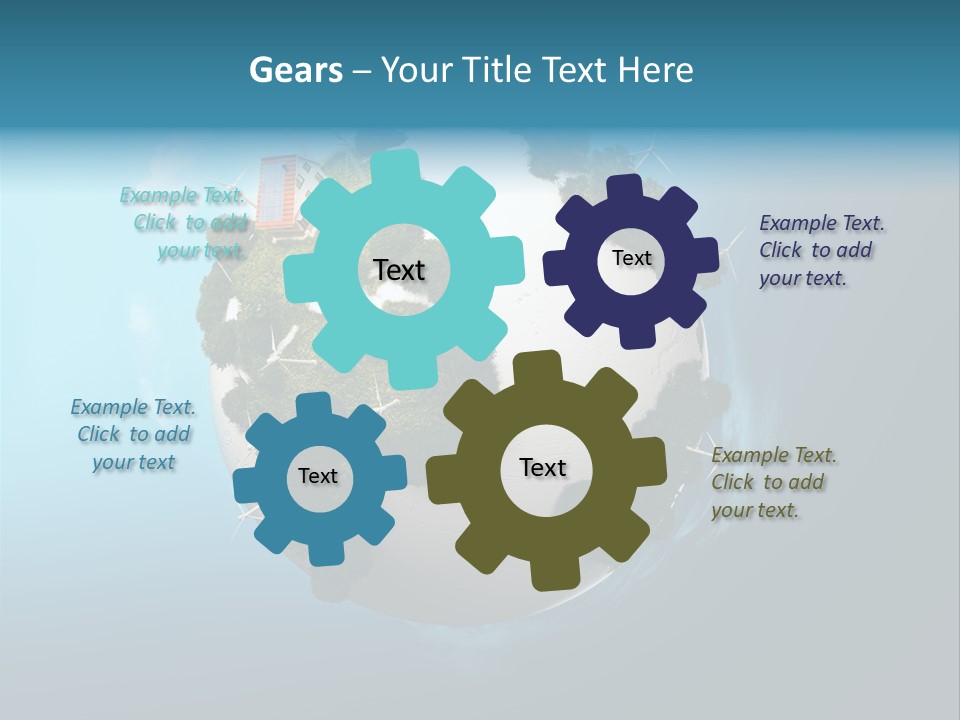 Gears – Your Title Text Here

Example Text. Click to add your text.

Text

Text

Example Text. Click to add your text.

Example Text. Click to add your text

Text

Text

Example Text. Click to add your text.